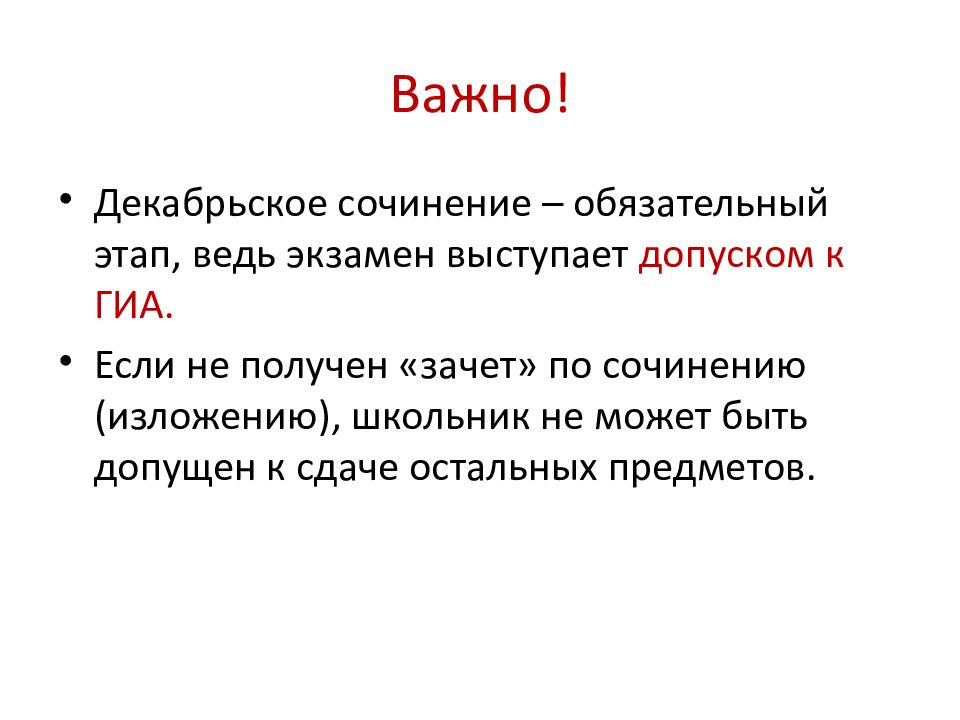 Важно!

• Декабрьское сочинение – обязательный этап, ведь экзамен выступает допуском к ГИА.

• Если не получен «зачет» по сочинению (изложению), школьник не может быть допущен к сдаче остальных предметов.